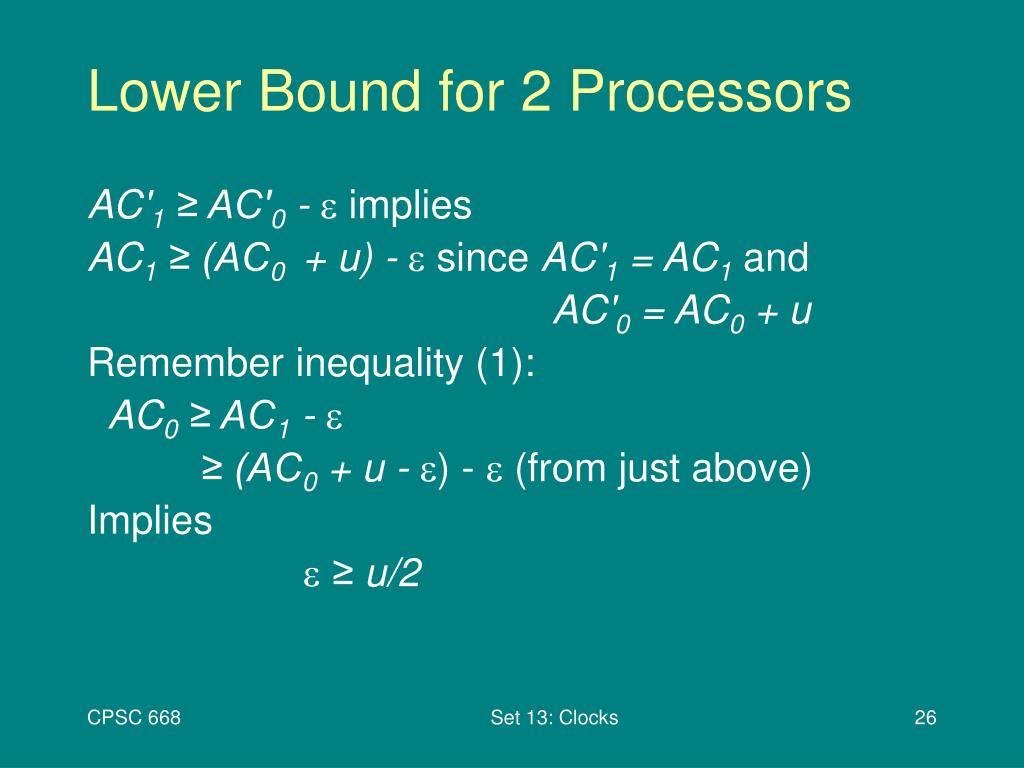 Lower Bound for 2 Processors

$AC'_1 \geq AC'_0 - \varepsilon$ implies
$AC_1 \geq (AC_0 + u) - \varepsilon$ since $AC'_1 = AC_1$ and
$AC'_0 = AC_0 + u$

Remember inequality (1):
$AC_0 \geq AC_1 - \varepsilon$
$\geq (AC_0 + u - \varepsilon) - \varepsilon$ (from just above)

Implies
$\varepsilon \geq u/2$

CPSC 668

Set 13: Clocks

26